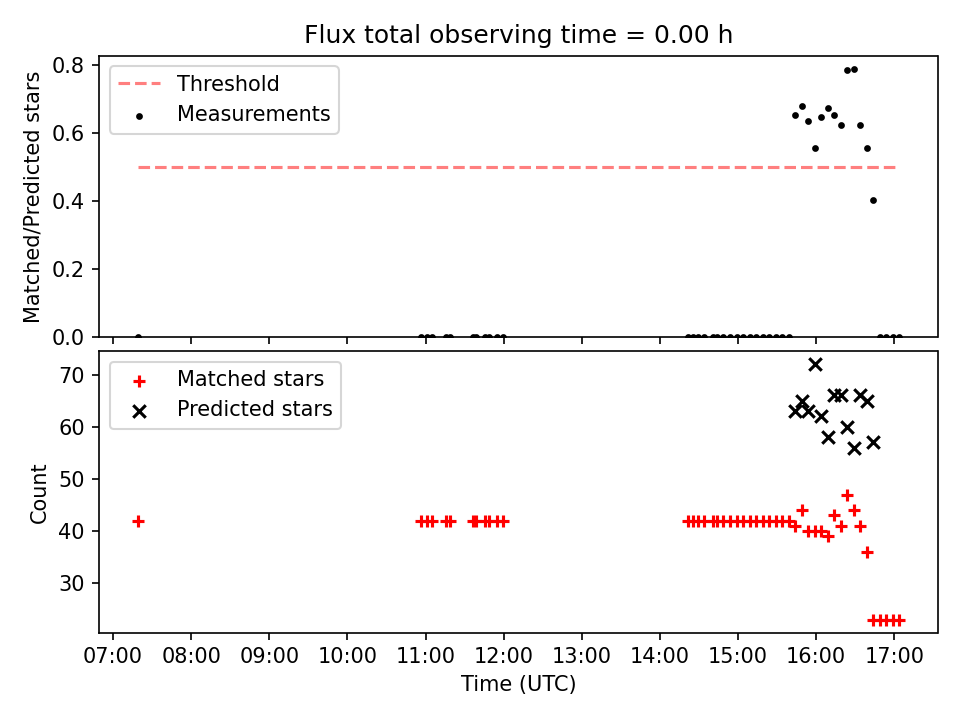 Flux total observing time = 0.00 h

Threshold
Measurements

Matched/Predicted stars

0.8
0.6
0.4
0.2
0.0

Matched stars
Predicted stars

Count

70
60
50
40
30

07:00 08:00 09:00 10:00 11:00 12:00 13:00 14:00 15:00 16:00 17:00

Time (UTC)